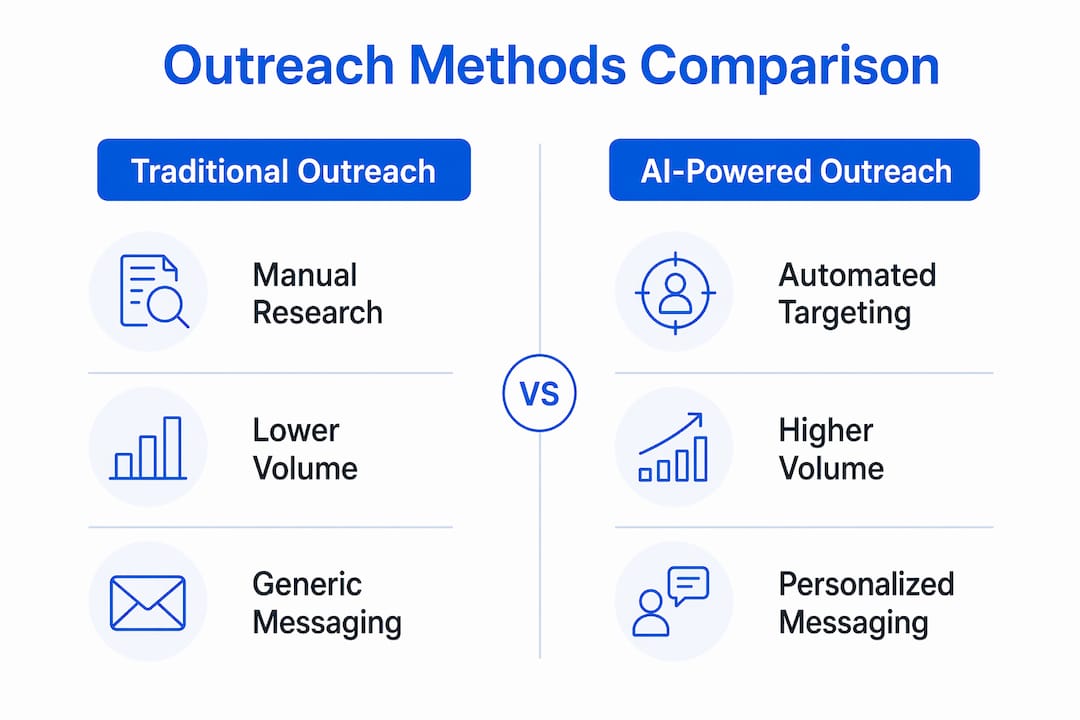 Outreach Methods Comparison

Traditional Outreach

Manual Research

Lower Volume

Generic Messaging

VS

AI-Powered Outreach

Automated Targeting

Higher Volume

Personalized Messaging